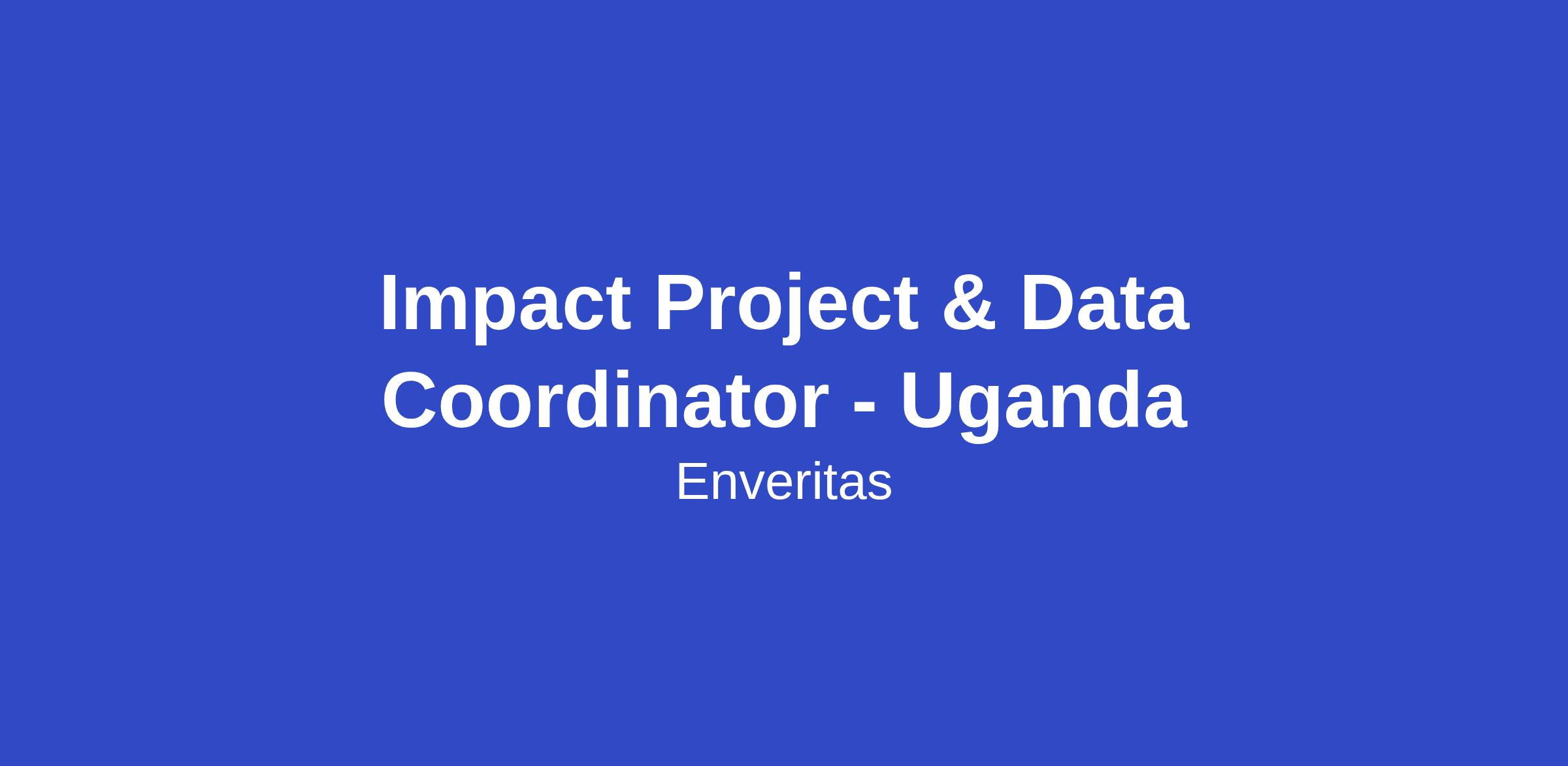 Impact Project & Data Coordinator - Uganda

Enveritas